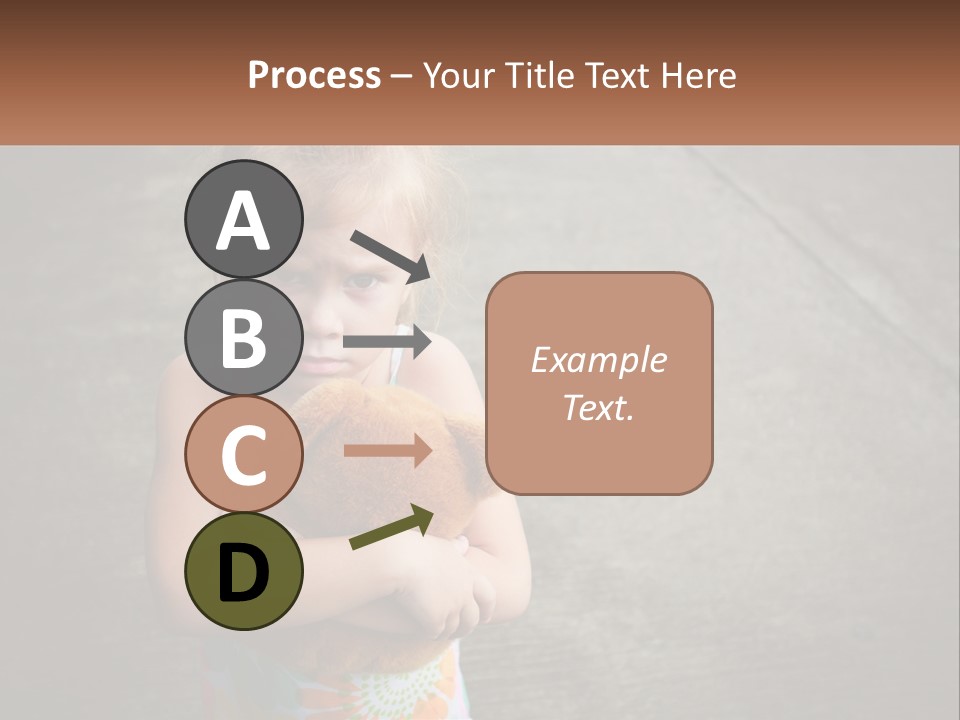 Process – Your Title Text Here

A

B

C

D

Example Text.